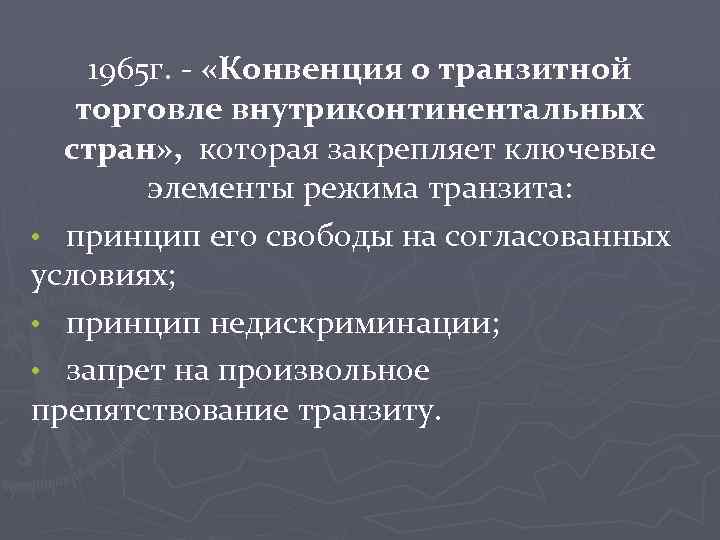 1965г. - «Конвенция о транзитной торговле внутриконтинентальных стран», которая закрепляет ключевые элементы режима транзита:

• принцип его свободы на согласованных условиях;

• принцип недискриминации;

• запрет на произвольное препятствование транзиту.